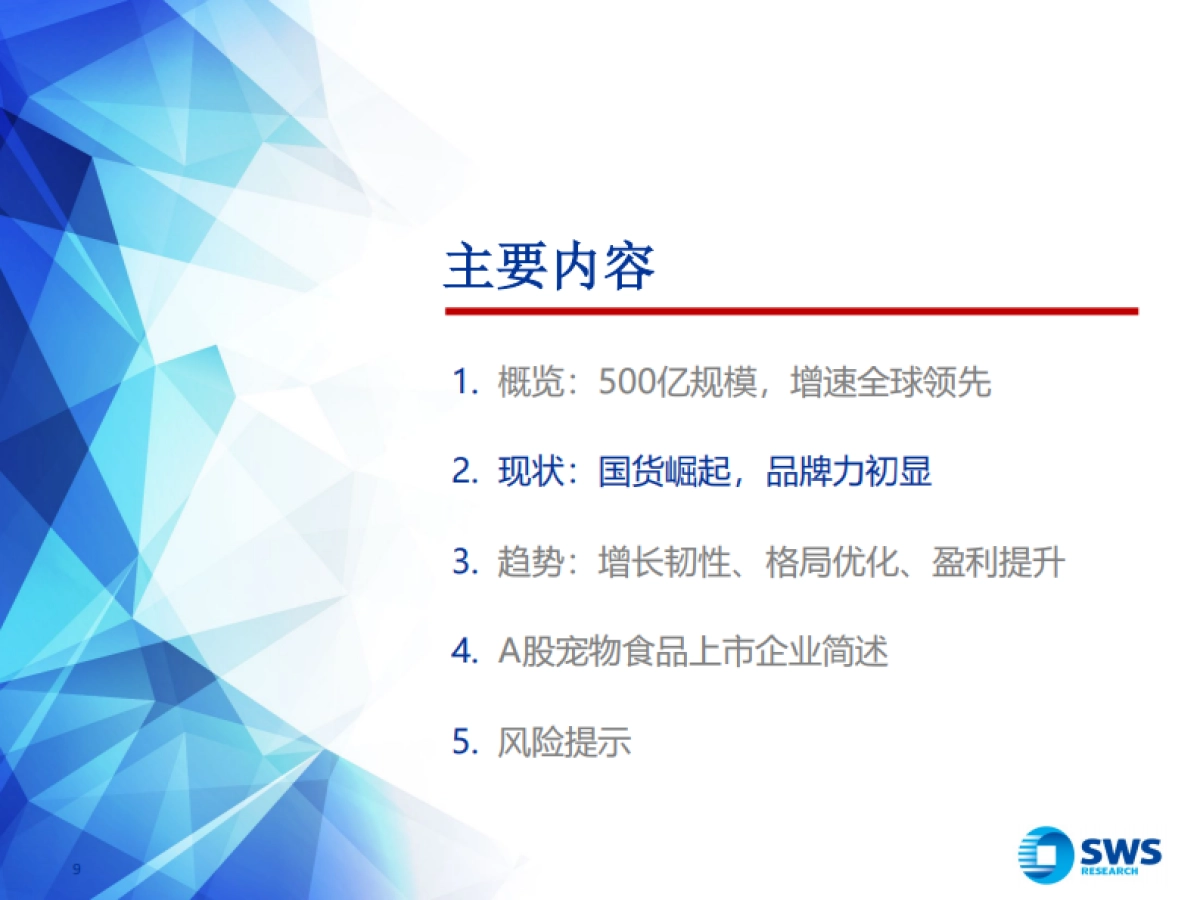 主要内容

1. 概览：500亿规模，增速全球领先

2. 现状：国货崛起，品牌力初显

3. 趋势：增长韧性、格局优化、盈利提升

4. A股宠物食品上市企业简述

5. 风险提示

9

SWS RESEARCH